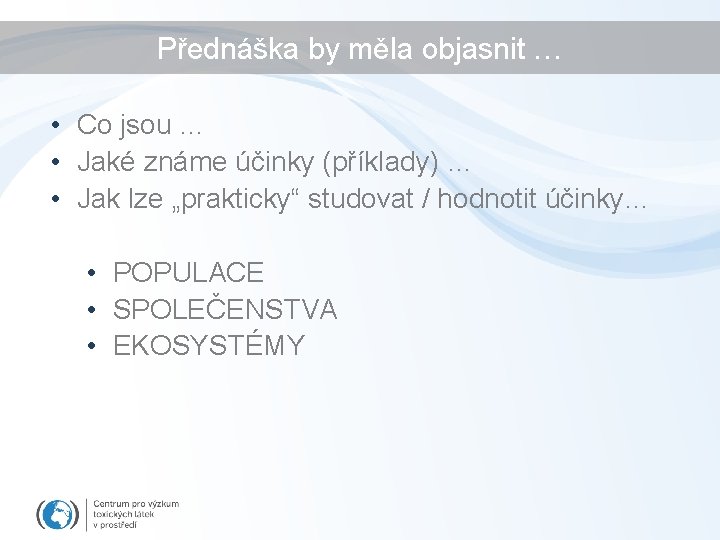 Přednáška by měla objasnit …

• Co jsou …
• Jaké známe účinky (příklady) …
• Jak lze „prakticky“ studovat / hodnotit účinky…

• POPULACE
• SPOLEČENSTVA
• EKOSYSTÉMY

Centrum pro výzkum toxických látek v prostředí